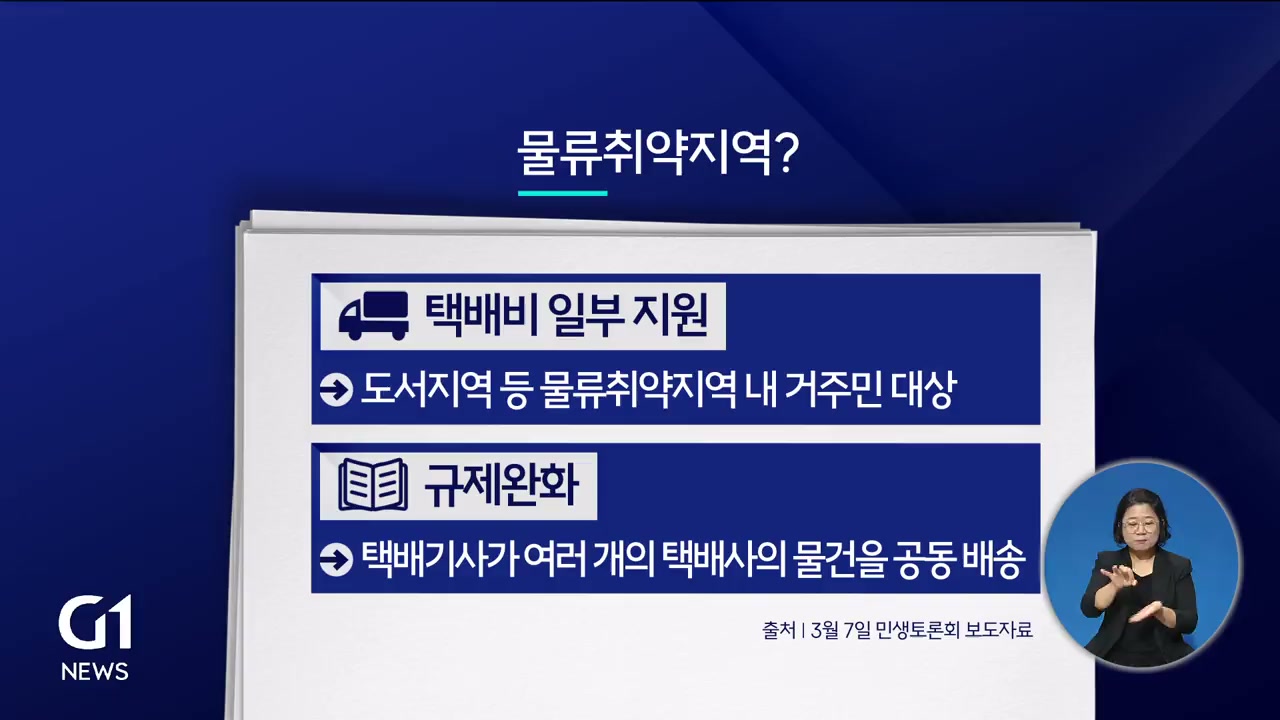 물류취약지역?

택배비 일부 지원

도서지역 등 물류취약지역 내 거주민 대상

규제완화

택배기사가 여러 개의 택배사의 물건을 공동 배송

출처 | 3월 7일 민생토론회 보도자료

G1 NEWS